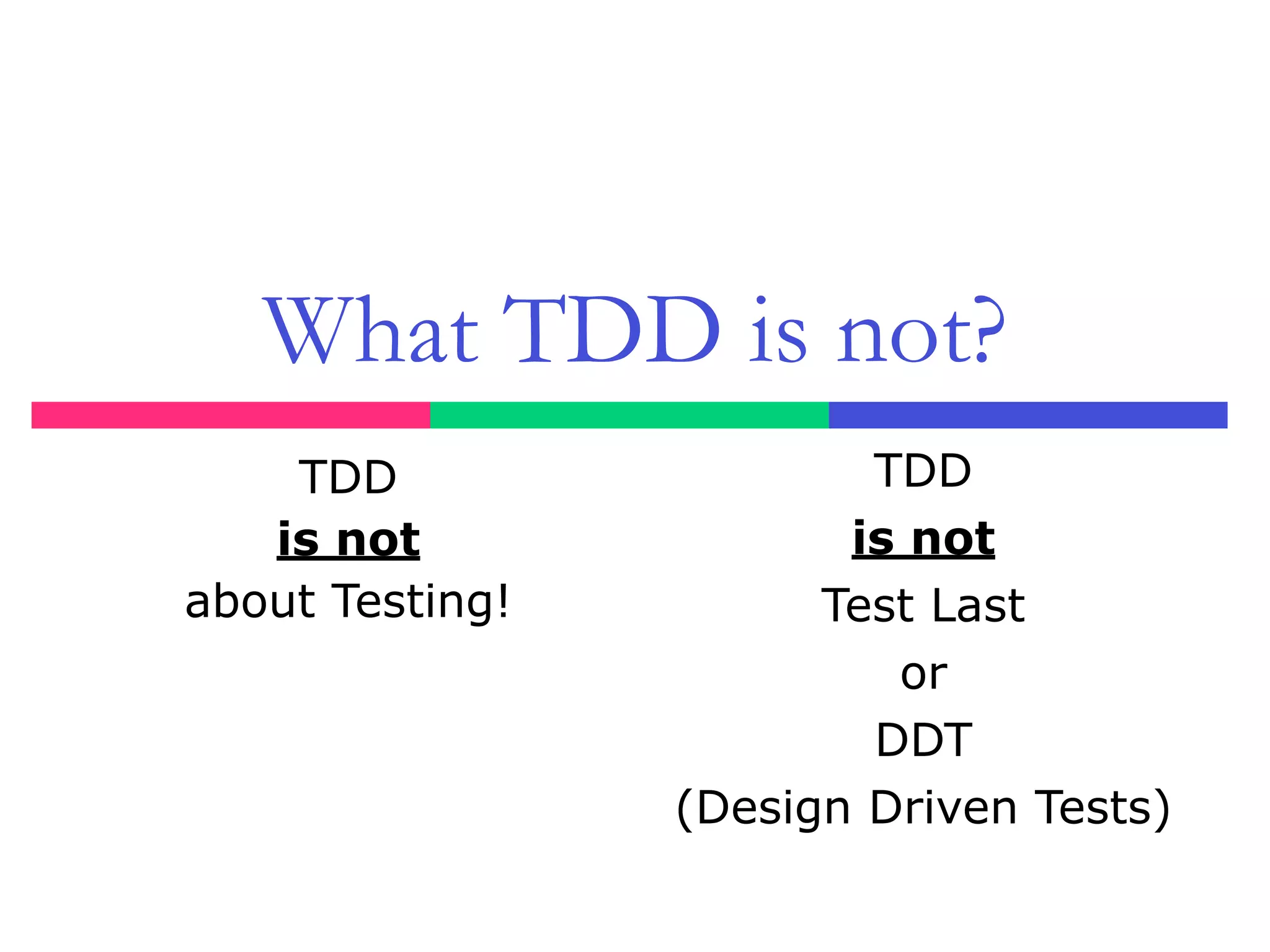 What TDD is not?

TDD
is not
about Testing!

TDD
is not
Test Last
or
DDT
(Design Driven Tests)